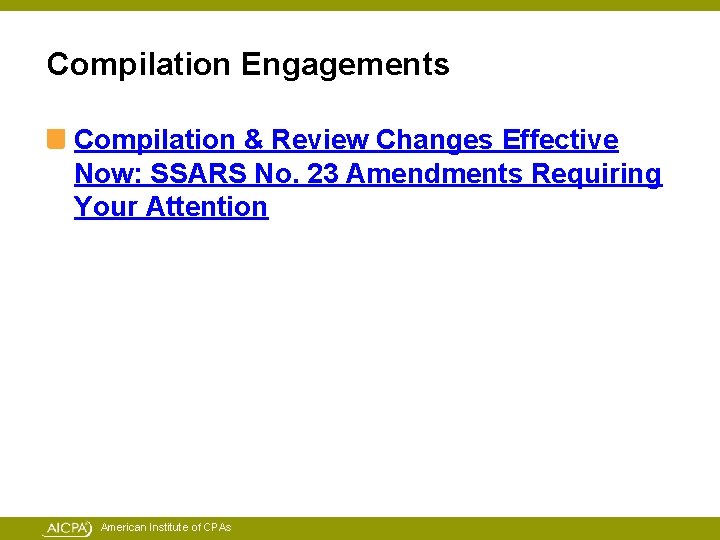 Compilation Engagements

Compilation & Review Changes Effective Now: SSARS No. 23 Amendments Requiring Your Attention

AICPA American Institute of CPAs